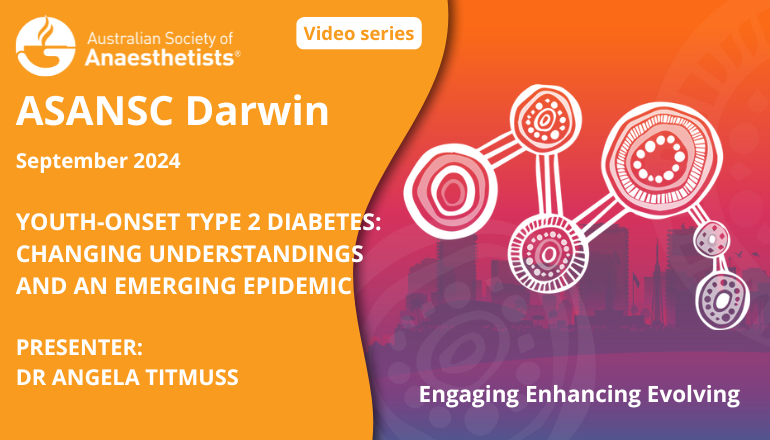 Australian Society of Anaesthetists®

Video series

ASANSC Darwin

September 2024

YOUTH-ONSET TYPE 2 DIABETES: CHANGING UNDERSTANDINGS AND AN EMERGING EPIDEMIC

PRESENTER:
DR ANGELA TITMUSS

Engaging Enhancing Evolving